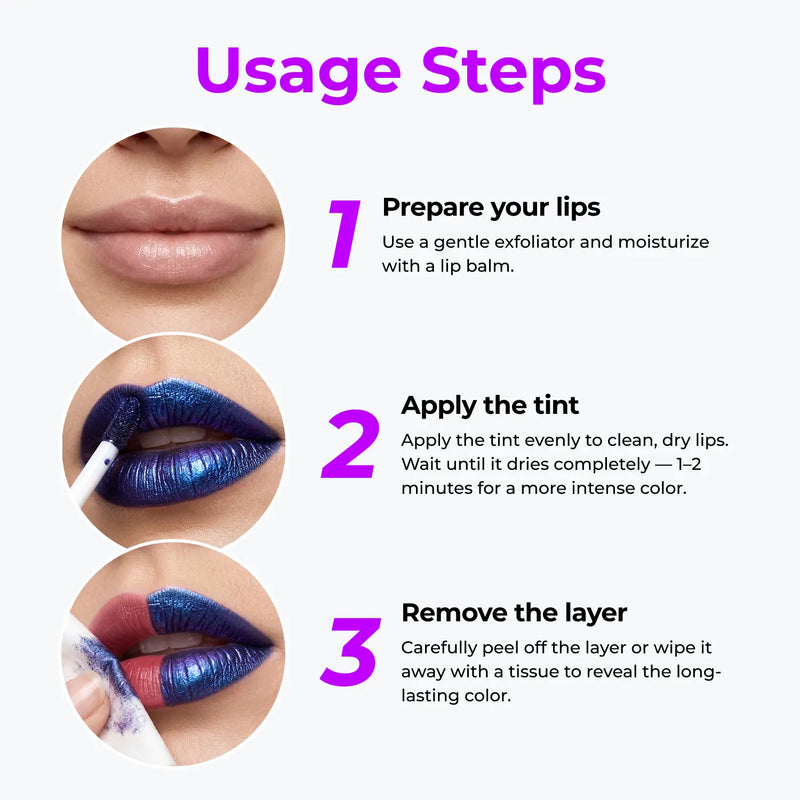 Usage Steps

1

Prepare your lips

Use a gentle exfoliator and moisturize with a lip balm.

2

Apply the tint

Apply the tint evenly to clean, dry lips. Wait until it dries completely — 1–2 minutes for a more intense color.

3

Remove the layer

Carefully peel off the layer or wipe it away with a tissue to reveal the long-lasting color.